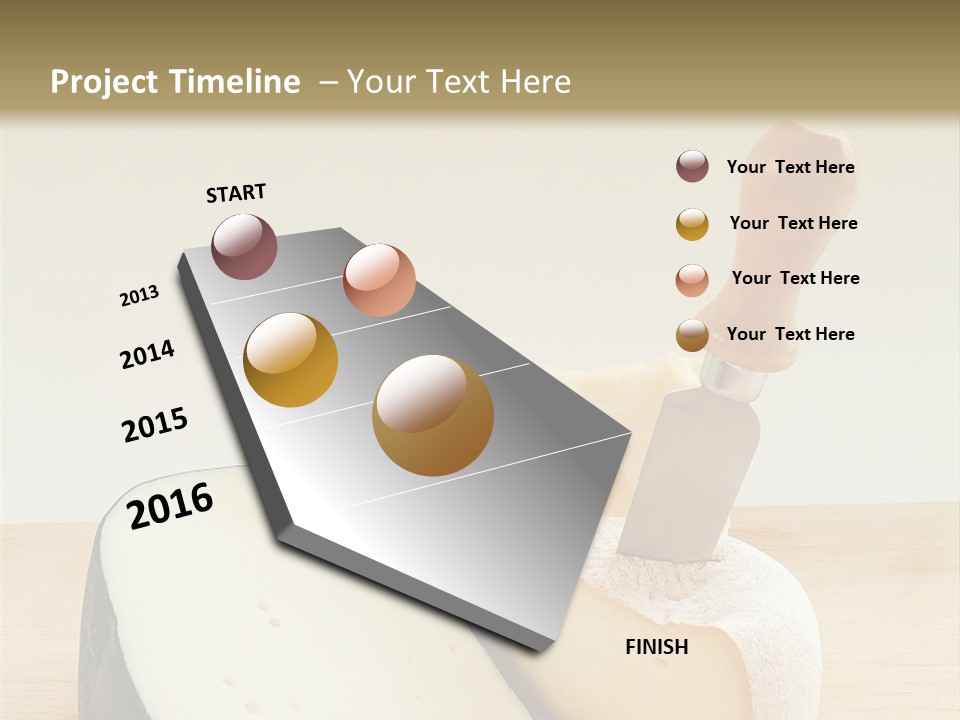 Project Timeline – Your Text Here

START

2013

2014

2015

2016

FINISH

Your Text Here

Your Text Here

Your Text Here

Your Text Here